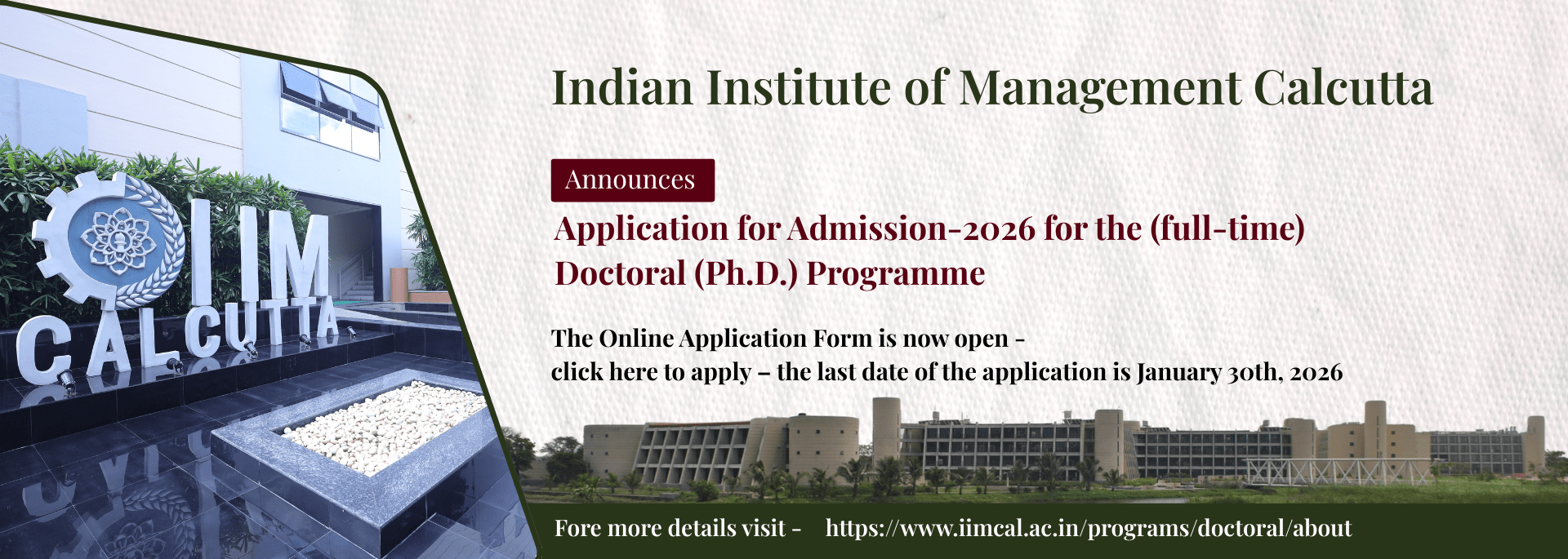 IIM CALCUTTA

Indian Institute of Management Calcutta

Announces

Application for Admission-2026 for the (full-time) Doctoral (Ph.D.) Programme

The Online Application Form is now open - click here to apply – the last date of the application is January 30th, 2026

Fore more details visit - https://www.iimcal.ac.in/programs/doctoral/about